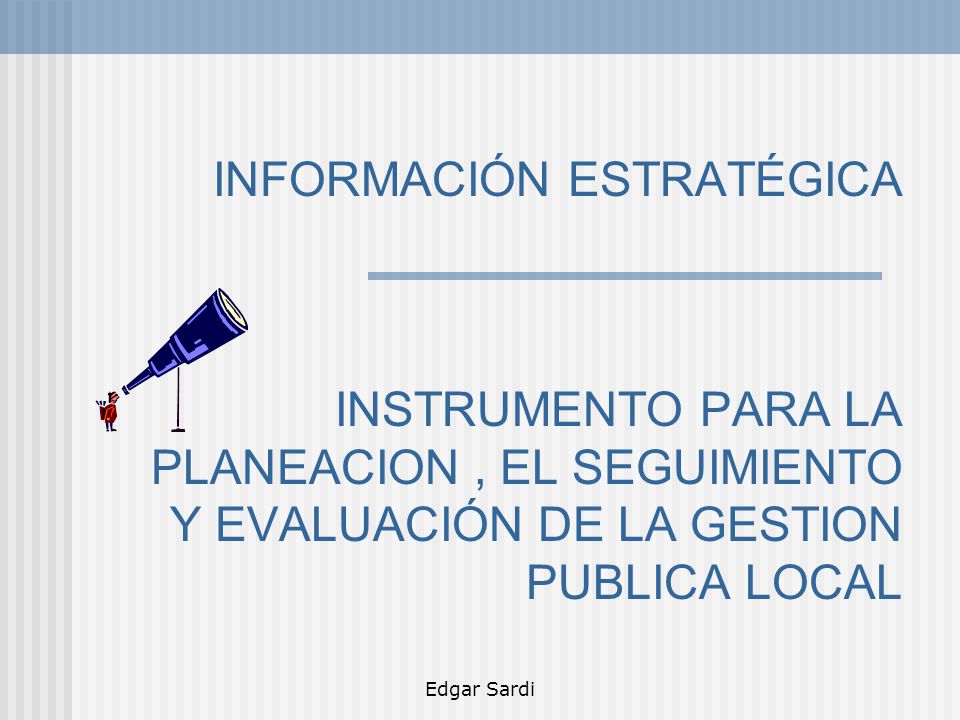 INFORMACIÓN ESTRATÉGICA

INSTRUMENTO PARA LA PLANEACION , EL SEGUIMIENTO Y EVALUACIÓN DE LA GESTION PUBLICA LOCAL

Edgar Sardi